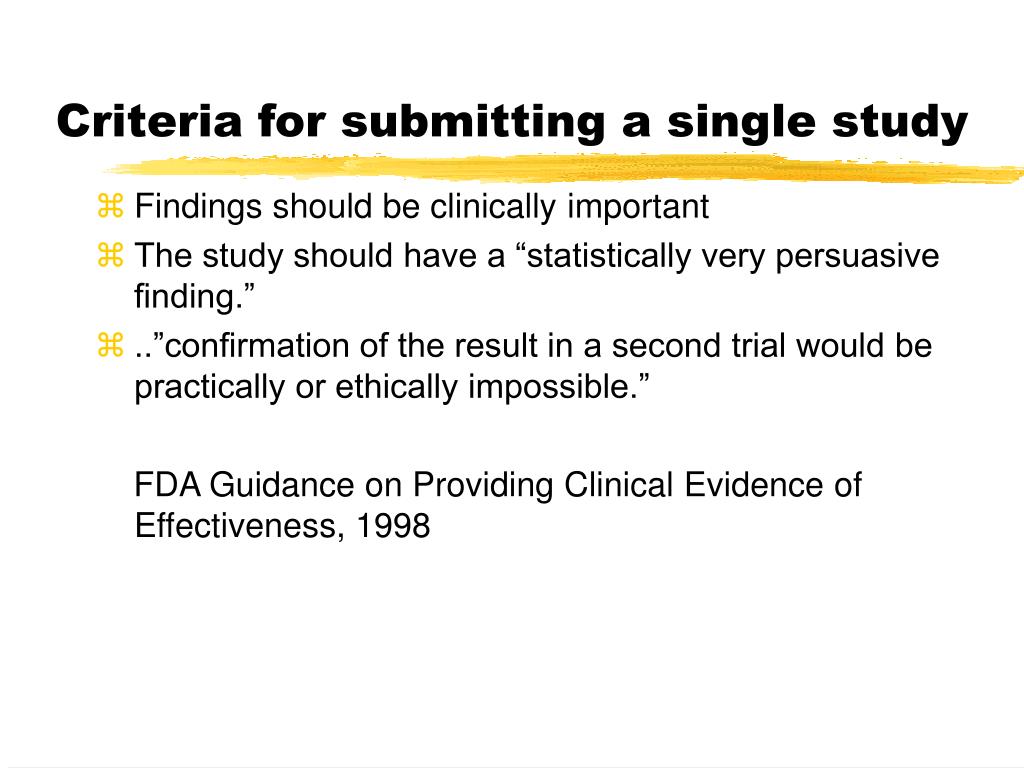 Criteria for submitting a single study

⌘ Findings should be clinically important
⌘ The study should have a “statistically very persuasive finding.”
⌘ ..”confirmation of the result in a second trial would be practically or ethically impossible.”

FDA Guidance on Providing Clinical Evidence of Effectiveness, 1998